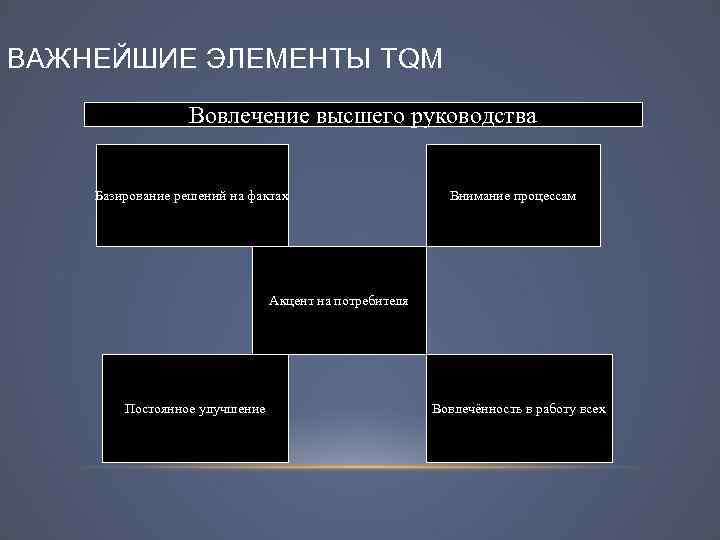 ВАЖНЕЙШИЕ ЭЛЕМЕНТЫ TQM

Вовлечение высшего руководства

Базирование решений на фактах

Внимание процессам

Акцент на потребителя

Постоянное улучшение

Вовлечённость в работу всех